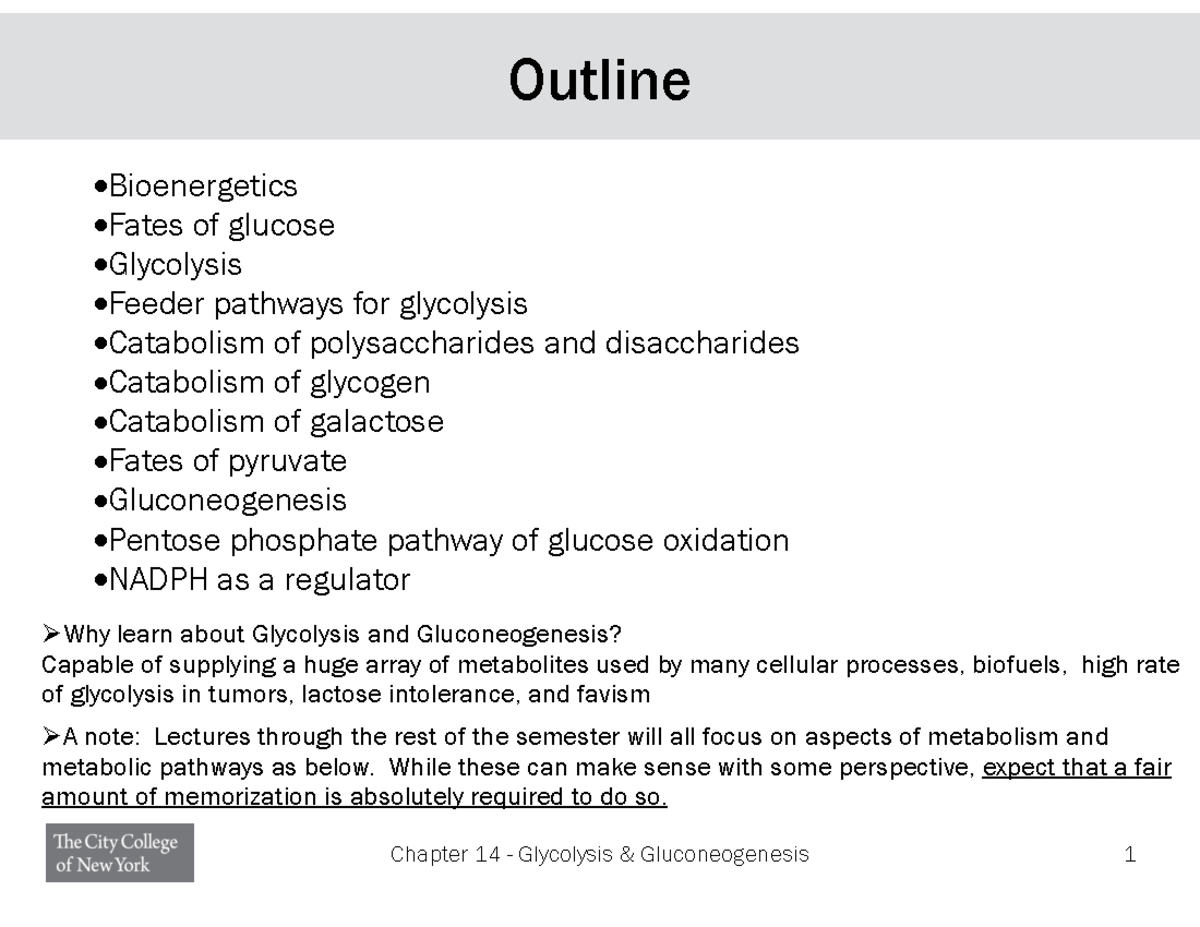 Outline

•Bioenergetics
•Fates of glucose
•Glycolysis
•Feeder pathways for glycolysis
•Catabolism of polysaccharides and disaccharides
•Catabolism of glycogen
•Catabolism of galactose
•Fates of pyruvate
•Gluconeogenesis
•Pentose phosphate pathway of glucose oxidation
•NADPH as a regulator

➢Why learn about Glycolysis and Gluconeogenesis?
Capable of supplying a huge array of metabolites used by many cellular processes, biofuels, high rate of glycolysis in tumors, lactose intolerance, and favism

➢A note: Lectures through the rest of the semester will all focus on aspects of metabolism and metabolic pathways as below. While these can make sense with some perspective, expect that a fair amount of memorization is absolutely required to do so.

The City College of New York

Chapter 14 - Glycolysis & Gluconeogenesis

1